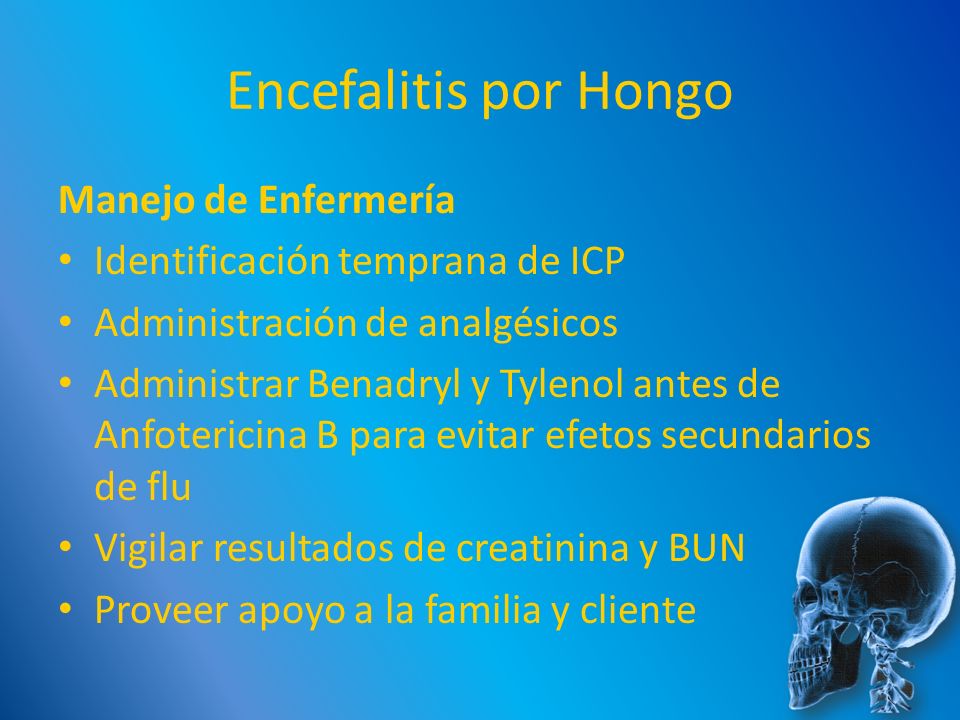 Encefalitis por Hongo

Manejo de Enfermería

• Identificación temprana de ICP
• Administración de analgésicos
• Administrar Benadryl y Tylenol antes de Anfotericina B para evitar efetos secundarios de flu
• Vigilar resultados de creatinina y BUN
• Proveer apoyo a la familia y cliente